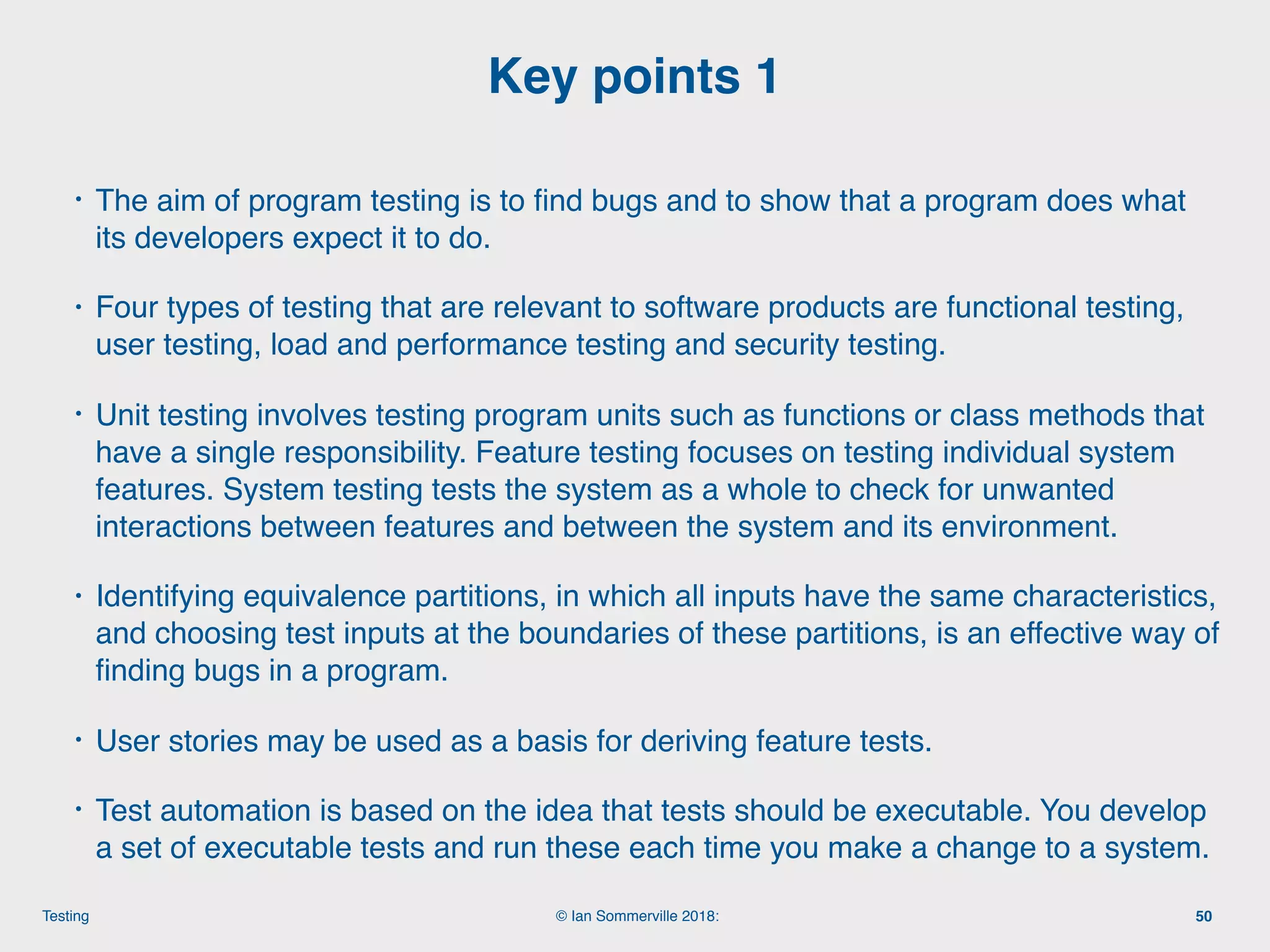 Key points 1

• The aim of program testing is to find bugs and to show that a program does what its developers expect it to do.

• Four types of testing that are relevant to software products are functional testing, user testing, load and performance testing and security testing.

• Unit testing involves testing program units such as functions or class methods that have a single responsibility. Feature testing focuses on testing individual system features. System testing tests the system as a whole to check for unwanted interactions between features and between the system and its environment.

• Identifying equivalence partitions, in which all inputs have the same characteristics, and choosing test inputs at the boundaries of these partitions, is an effective way of finding bugs in a program.

• User stories may be used as a basis for deriving feature tests.

• Test automation is based on the idea that tests should be executable. You develop a set of executable tests and run these each time you make a change to a system.

Testing © Ian Sommerville 2018: 50